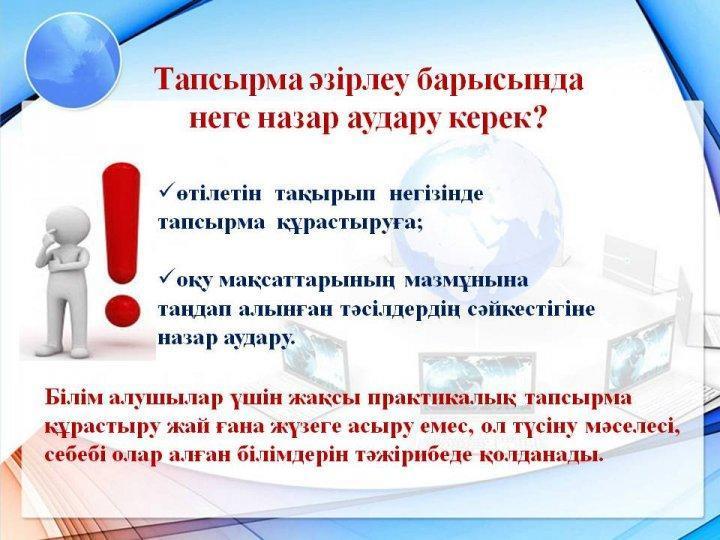 Тапсырма әзірлеу барысында неге назар аудару керек?

✓өтілетін тақырып негізінде тапсырма құрастыруға;

✓оқу мақсаттарының мазмұнына таңдап алынған тәсілдердің сәйкестігіне назар аудару.

Білім алушылар үшін жақсы практикалық тапсырма құрастыру жай ғана жүзеге асыру емес, ол түсіну мәселесі, себебі олар алған білімдерін тәжірибеде қолданады.